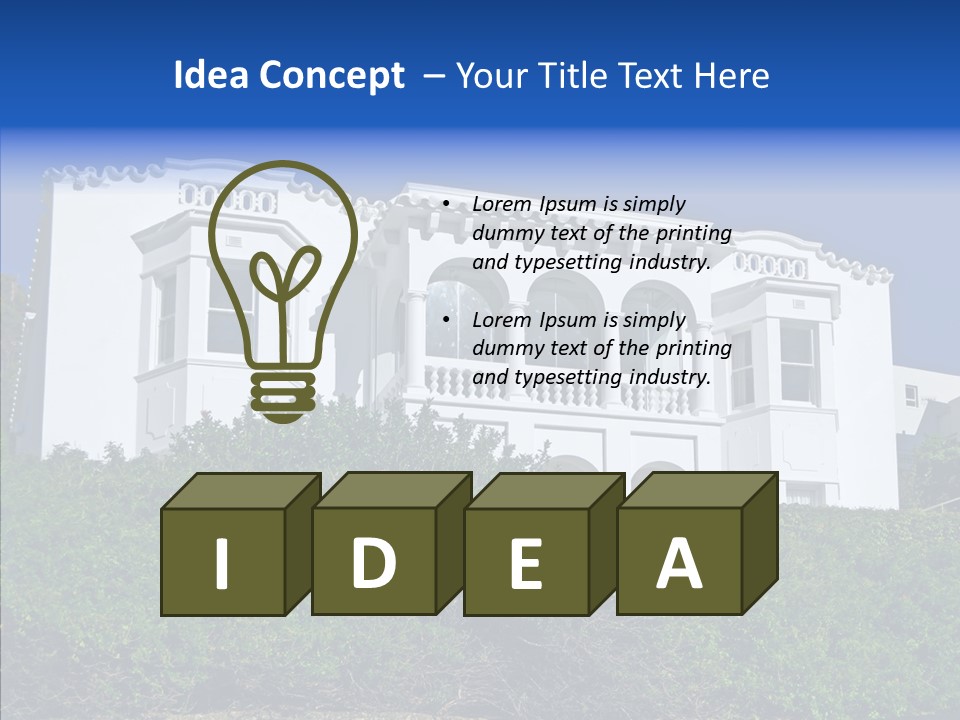 Idea Concept – Your Title Text Here

• Lorem Ipsum is simply dummy text of the printing and typesetting industry.

• Lorem Ipsum is simply dummy text of the printing and typesetting industry.

I D E A